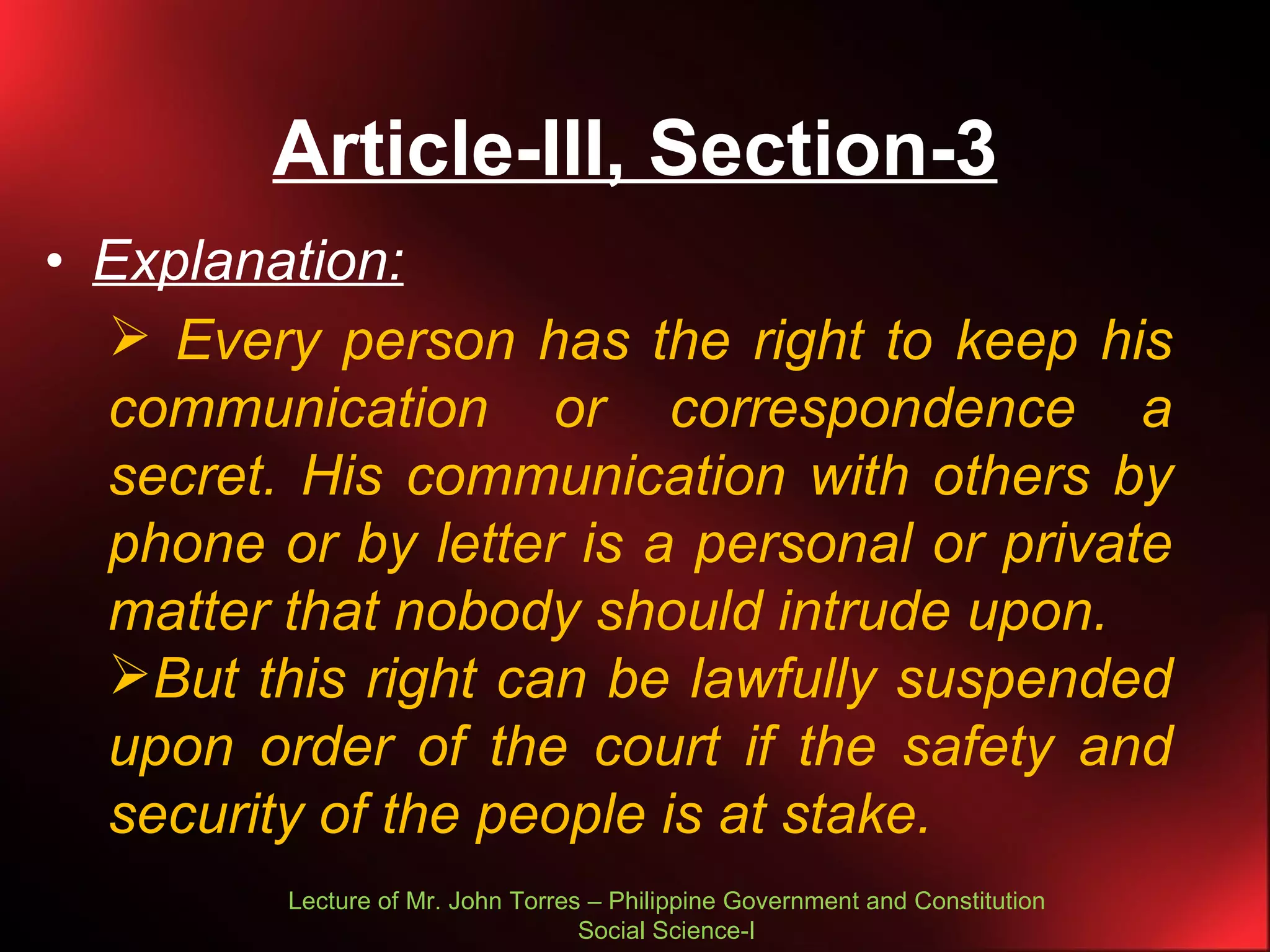 Article-III, Section-3

• Explanation:

➢ Every person has the right to keep his communication or correspondence a secret. His communication with others by phone or by letter is a personal or private matter that nobody should intrude upon.

➢But this right can be lawfully suspended upon order of the court if the safety and security of the people is at stake.

Lecture of Mr. John Torres – Philippine Government and Constitution
Social Science-I